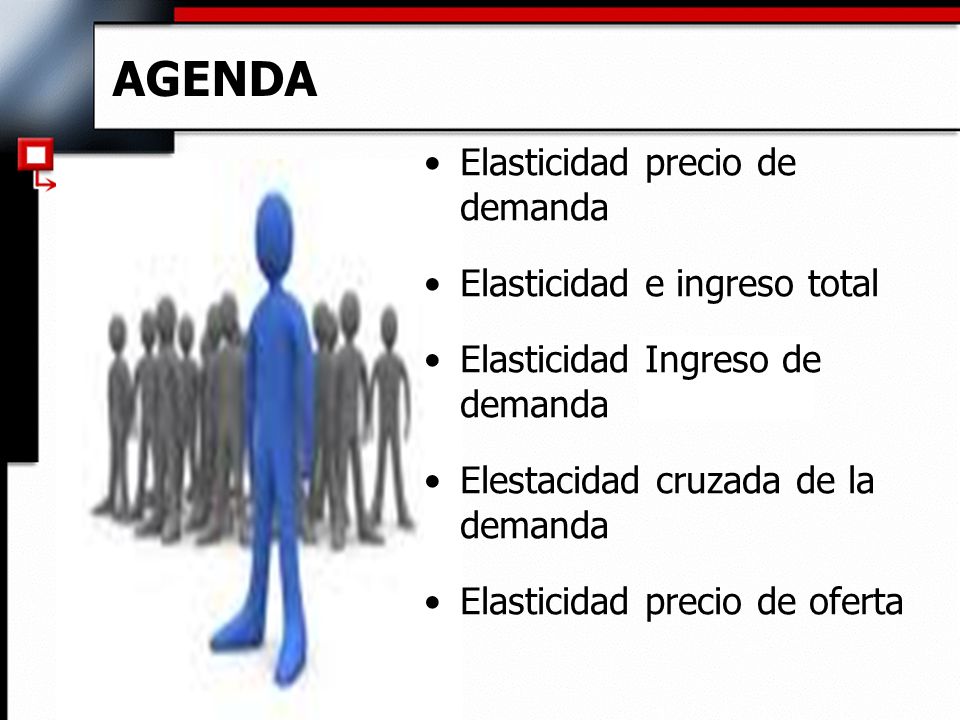 AGENDA

• Elasticidad precio de demanda

• Elasticidad e ingreso total

• Elasticidad Ingreso de demanda

• Elestacidad cruzada de la demanda

• Elasticidad precio de oferta